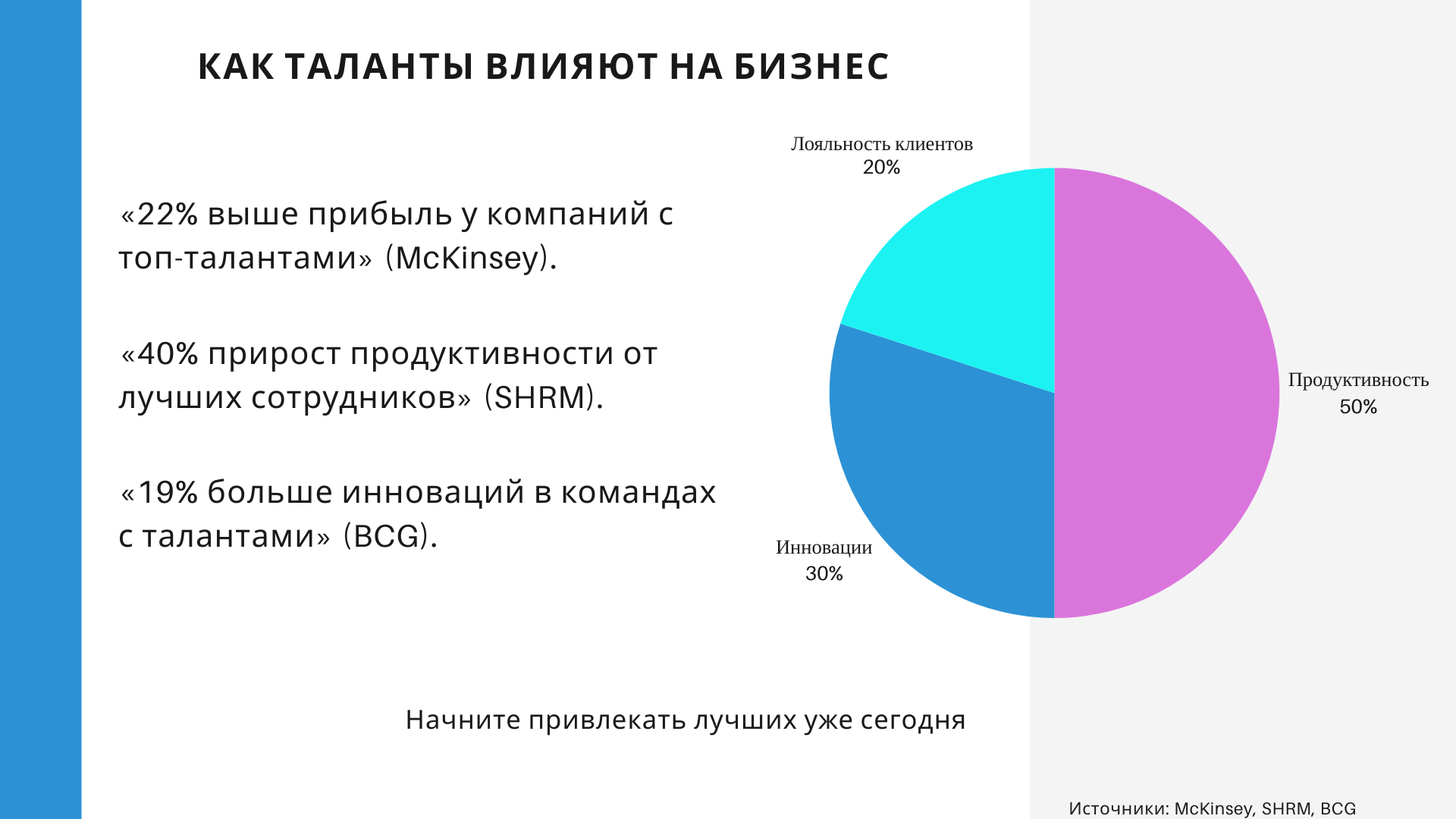 КАК ТАЛАНТЫ ВЛИЯЮТ НА БИЗНЕС

«22% выше прибыль у компаний с топ-талантами» (McKinsey).

«40% прирост продуктивности от лучших сотрудников» (SHRM).

«19% больше инноваций в командах с талантами» (BCG).

Лояльность клиентов
20%

Продуктивность
50%

Инновации
30%

Начните привлекать лучших уже сегодня

Источники: McKinsey, SHRM, BCG